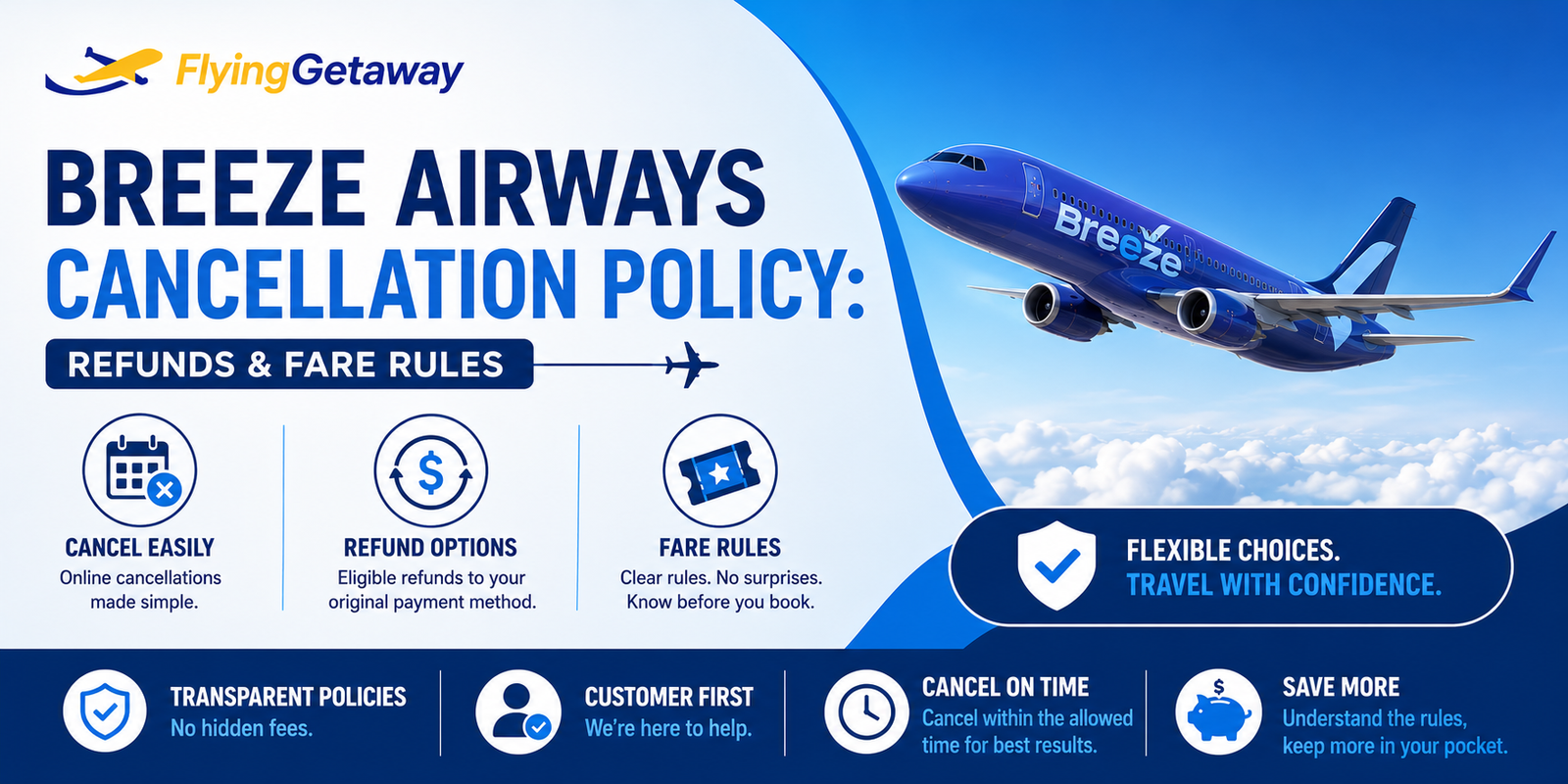 FlyingGetaway

BREEZE AIRWAYS
CANCELLATION POLICY:

REFUNDS & FARE RULES

Breeze

CANCEL EASILY
Online cancellations made simple.

REFUND OPTIONS
Eligible refunds to your original payment method.

FARE RULES
Clear rules. No surprises. Know before you book.

FLEXIBLE CHOICES.
TRAVEL WITH CONFIDENCE.

TRANSPARENT POLICIES
No hidden fees.

CUSTOMER FIRST
We're here to help.

CANCEL ON TIME
Cancel within the allowed time for best results.

SAVE MORE
Understand the rules, keep more in your pocket.